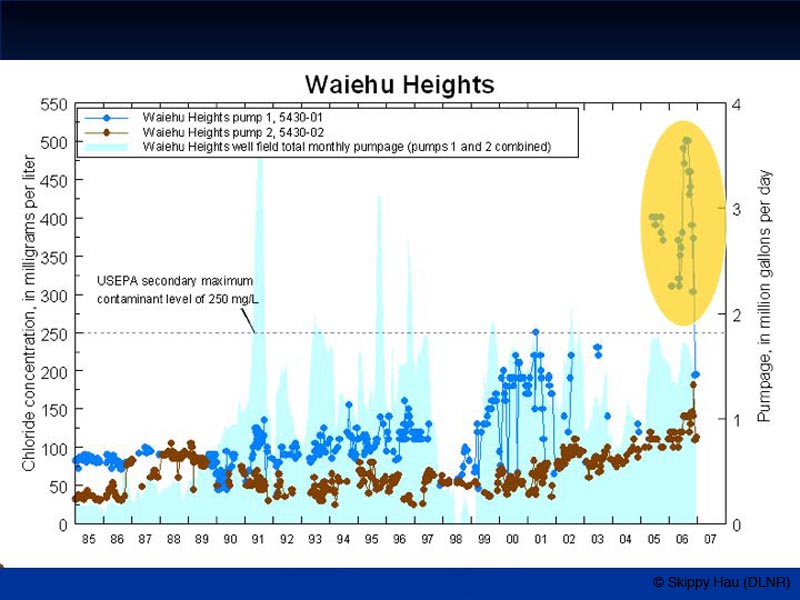 Waiehu Heights

Waiehu Heights pump 1, 5430-01
Waiehu Heights pump 2, 5430-02
Waiehu Heights well field total monthly pumpage (pumps 1 and 2 combined)

USEPA secondary maximum contaminant level of 250 mg/L

Chloride concentration, in milligrams per liter

550
500
450
400
350
300
250
200
150
100
50
0

Pumpage, in million gallons per day

4
3
2
1
0

85 86 87 88 89 90 91 92 93 94 95 96 97 98 99 00 01 02 03 04 05 06 07

© Skippy Hau (DLNR)